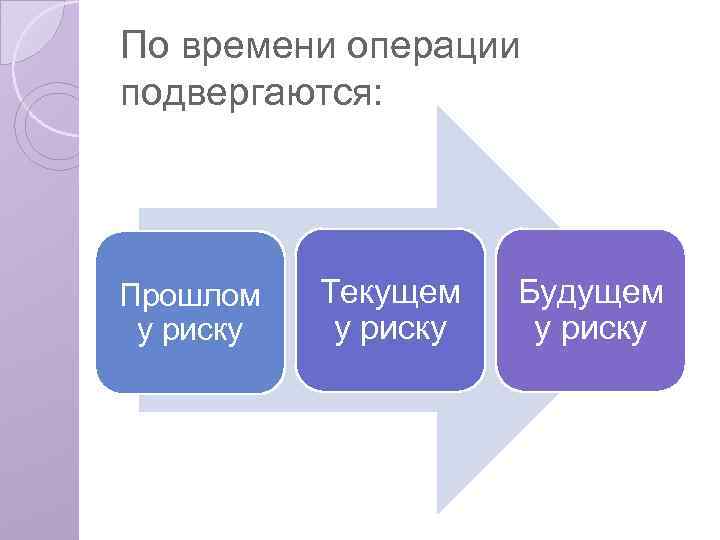 По времени операции подвергаются:

Прошлом у риску

Текущем у риску

Будущем у риску